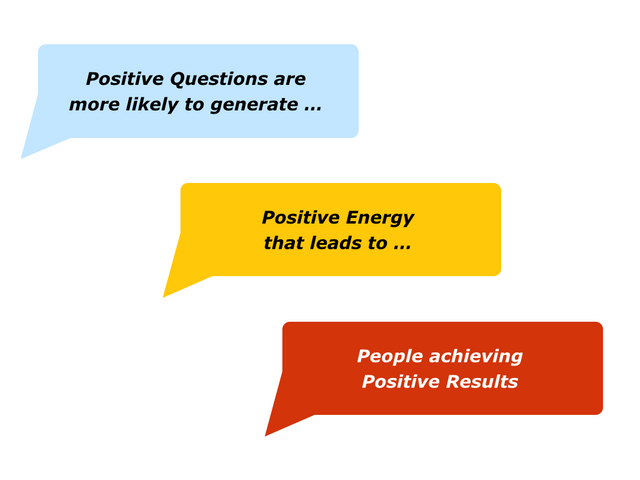 Positive Questions are more likely to generate …

Positive Energy that leads to …

People achieving Positive Results